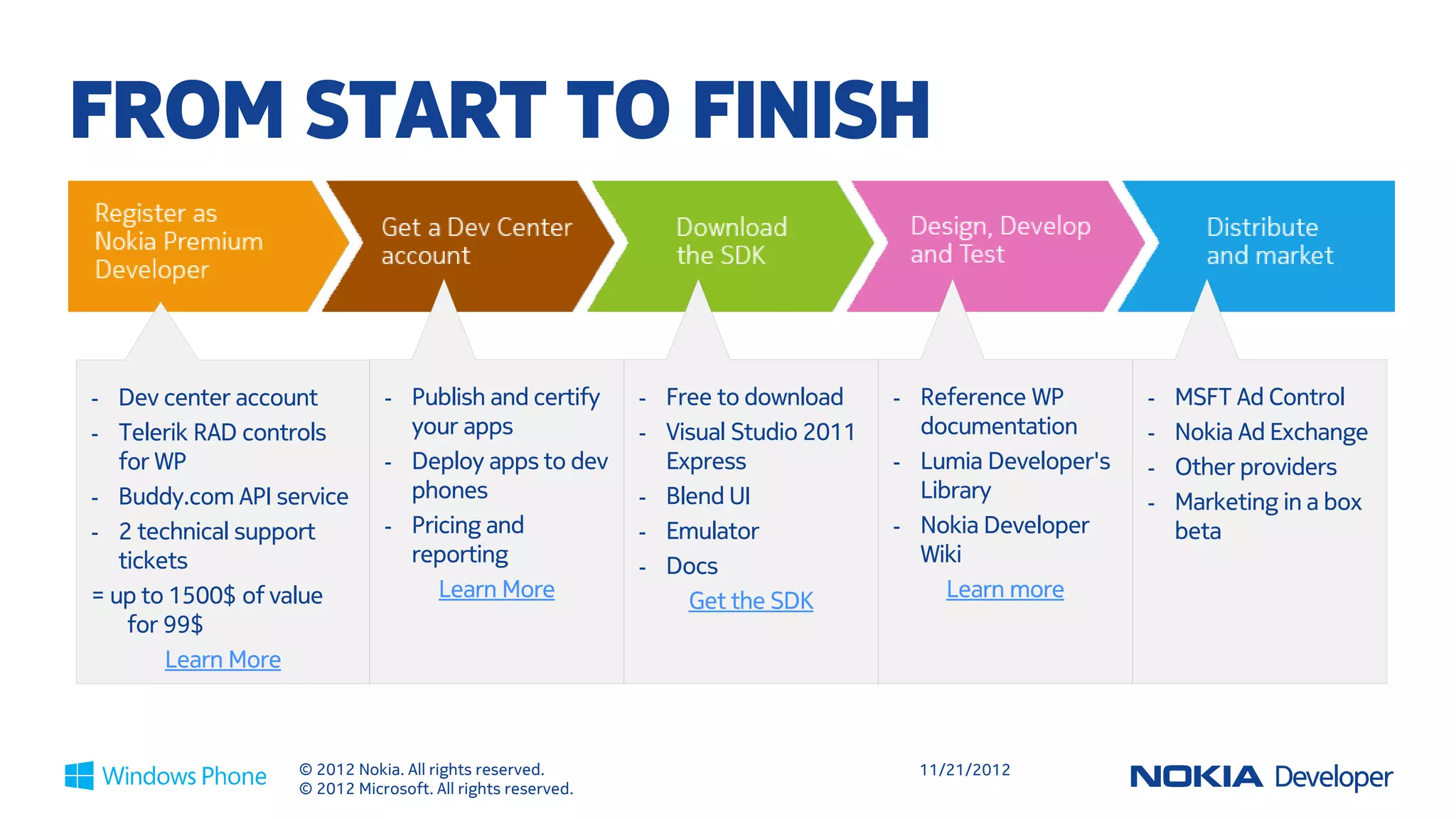 FROM START TO FINISH

Register as Nokia Premium Developer

Get a Dev Center account

Download the SDK

Design, Develop and Test

Distribute and market

- Dev center account
- Telerik RAD controls for WP
- Buddy.com API service
- 2 technical support tickets
= up to 1500$ of value for 99$
Learn More

- Publish and certify your apps
- Deploy apps to dev phones
- Pricing and reporting
Learn More

- Free to download
- Visual Studio 2011 Express
- Blend UI
- Emulator
- Docs
Get the SDK

- Reference WP documentation
- Lumia Developer's Library
- Nokia Developer Wiki
Learn more

- MSFT Ad Control
- Nokia Ad Exchange
- Other providers
- Marketing in a box beta

Windows Phone

© 2012 Nokia. All rights reserved.
© 2012 Microsoft. All rights reserved.

11/21/2012

NOKIA Developer